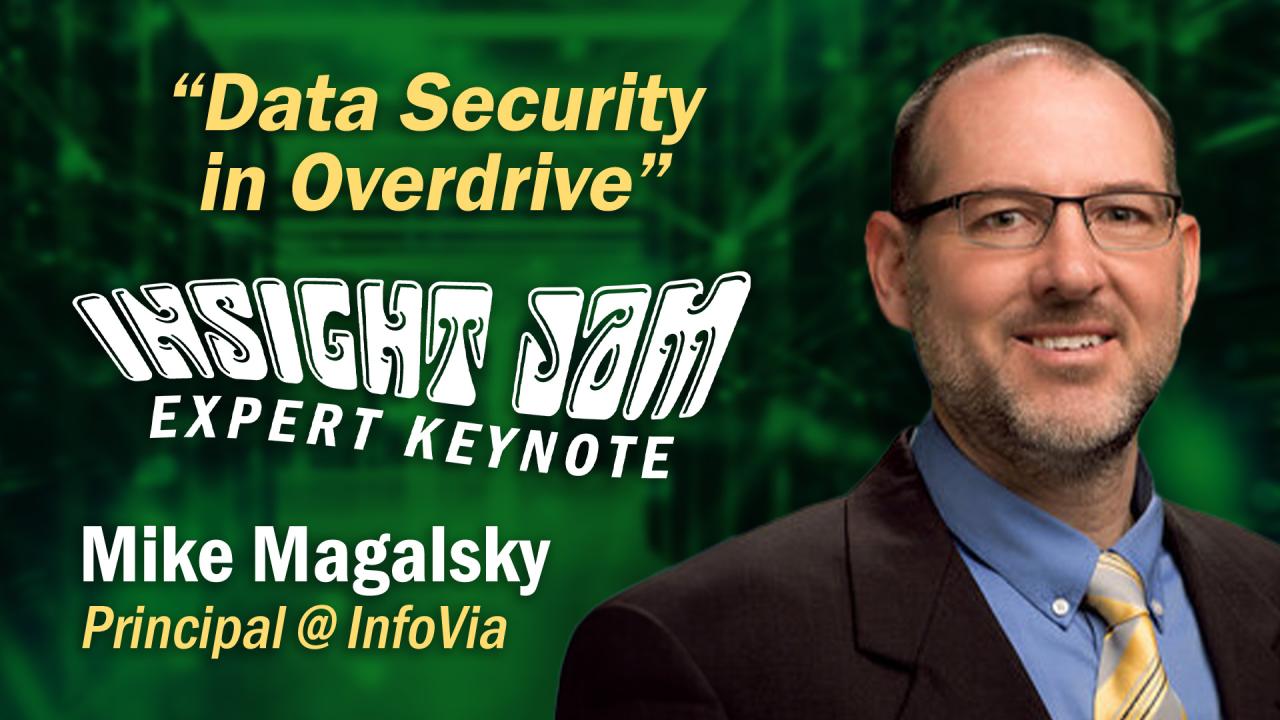 “Data Security in Overdrive”

INSIGHT JAM
EXPERT KEYNOTE

Mike Magalsky
Principal @ InfoVia